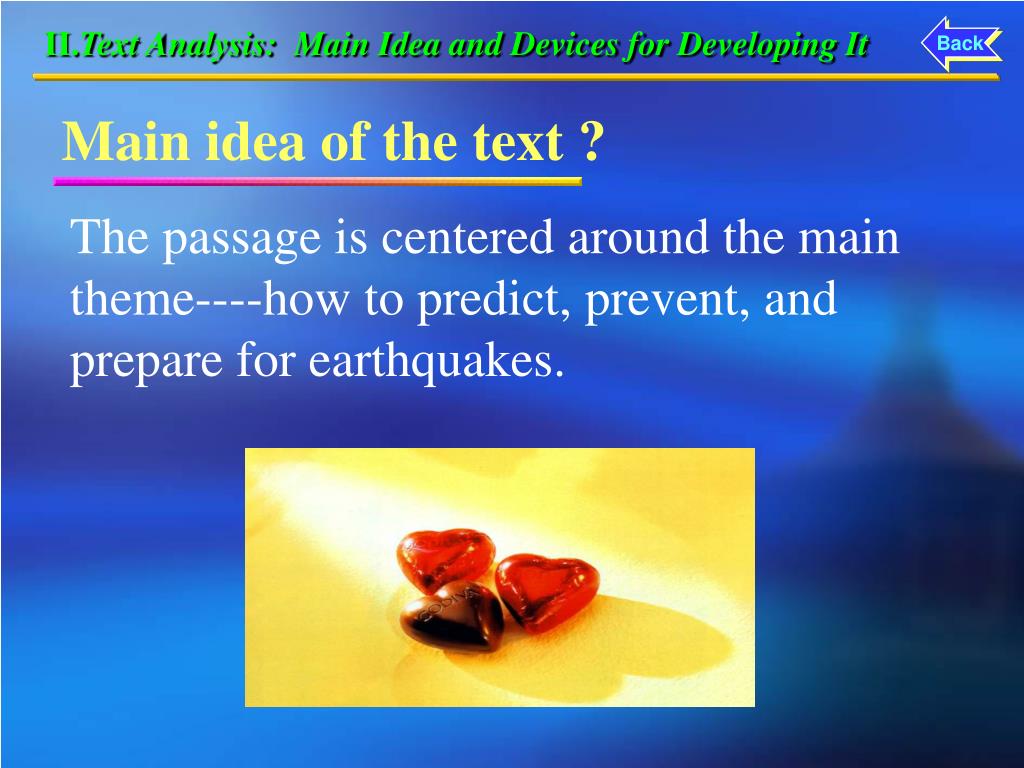 II.Text Analysis: Main Idea and Devices for Developing It

Back

Main idea of the text ?

The passage is centered around the main theme----how to predict, prevent, and prepare for earthquakes.